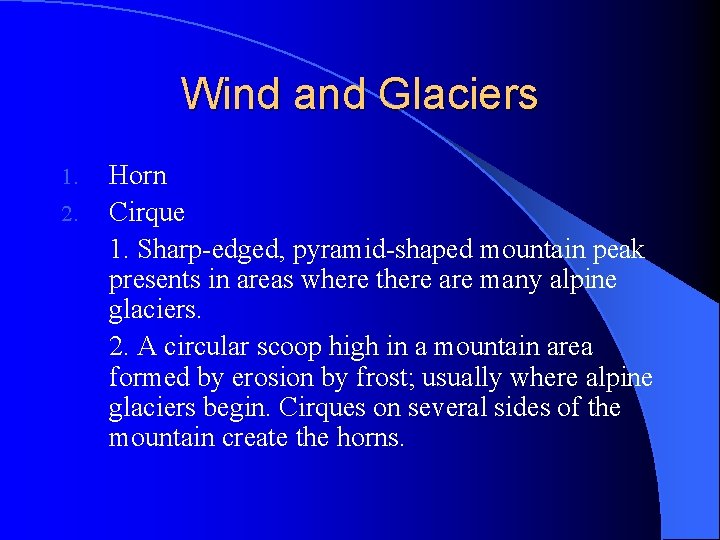 Wind and Glaciers

1. Horn
2. Cirque

1. Sharp-edged, pyramid-shaped mountain peak presents in areas where there are many alpine glaciers.

2. A circular scoop high in a mountain area formed by erosion by frost; usually where alpine glaciers begin. Cirques on several sides of the mountain create the horns.